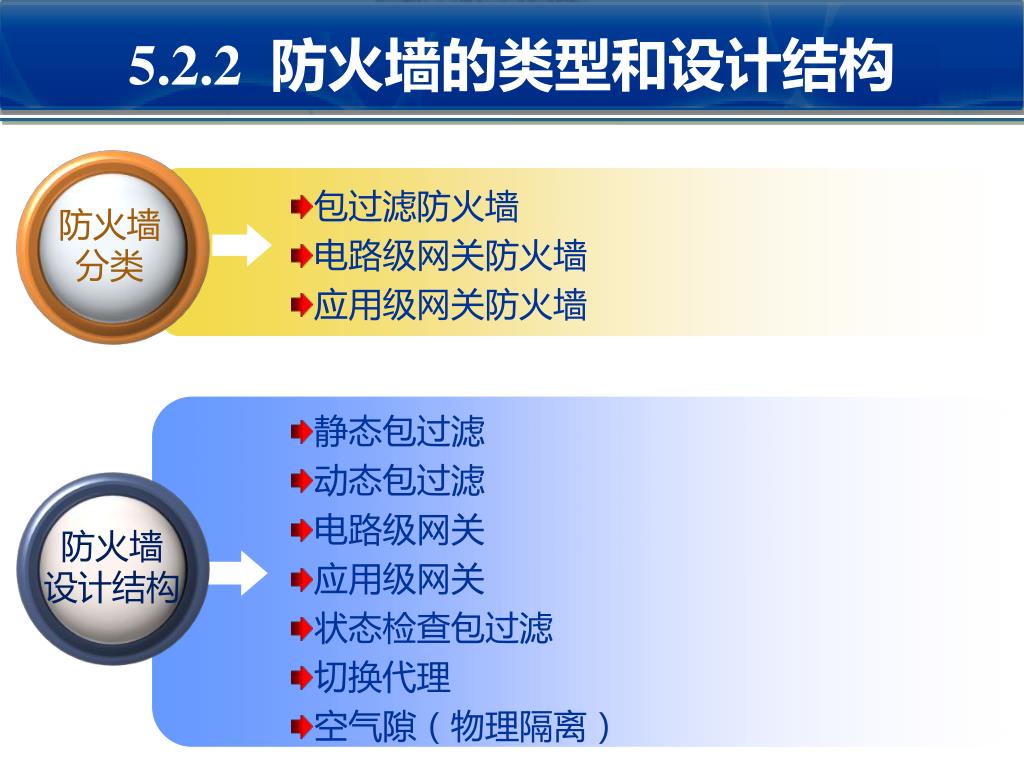 5.2.2 防火墙的类型和设计结构

防火墙分类

包过滤防火墙
电路级网关防火墙
应用级网关防火墙

防火墙设计结构

静态包过滤
动态包过滤
电路级网关
应用级网关
状态检查包过滤
切换代理
空气隙（物理隔离）